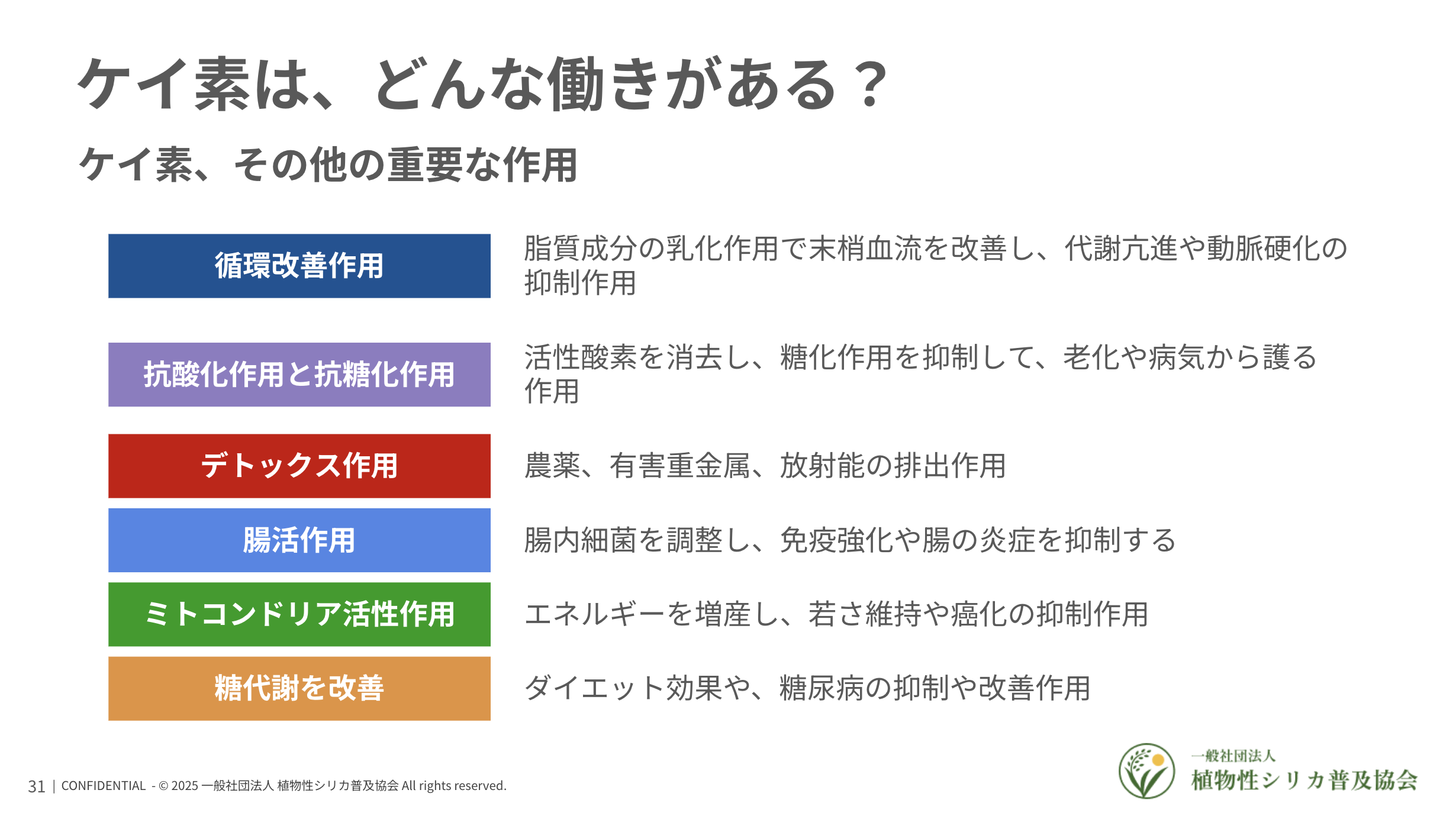 ケイ素は、どんな働きがある？

ケイ素、その他の重要な作用

循環改善作用

脂質成分の乳化作用で末梢血流を改善し、代謝亢進や動脈硬化の抑制作用

抗酸化作用と抗糖化作用

活性酸素を消去し、糖化作用を抑制して、老化や病気から護る作用

デトックス作用

農薬、有害重金属、放射能の排出作用

腸活作用

腸内細菌を調整し、免疫強化や腸の炎症を抑制する

ミトコンドリア活性作用

エネルギーを増産し、若さ維持や癌化の抑制作用

糖代謝を改善

ダイエット効果や、糖尿病の抑制や改善作用

31 | CONFIDENTIAL - © 2025 一般社団法人 植物性シリカ普及協会 All rights reserved.

一般社団法人
植物性シリカ普及協会